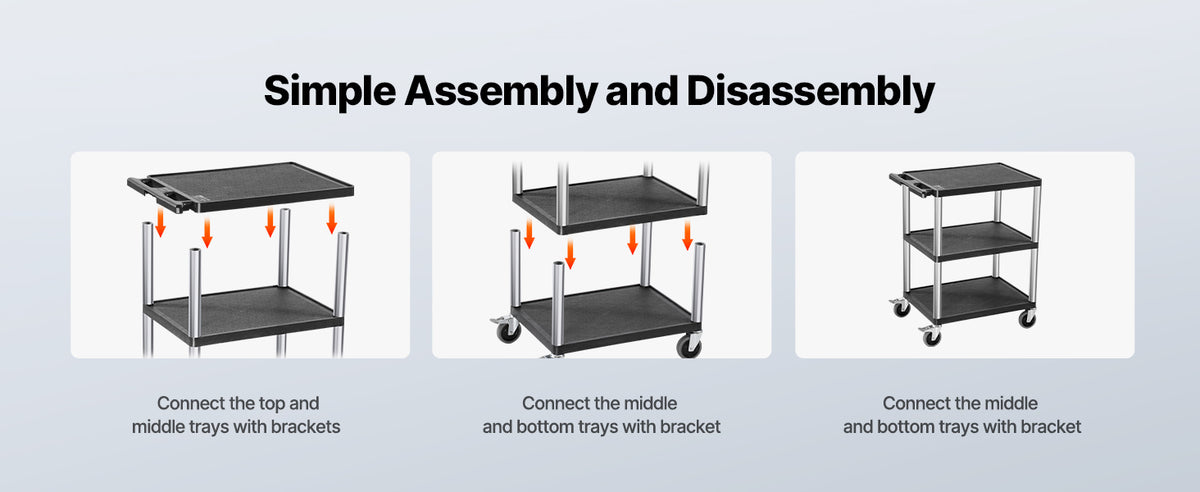 Simple Assembly and Disassembly

Connect the top and middle trays with brackets

Connect the middle and bottom trays with bracket

Connect the middle and bottom trays with bracket